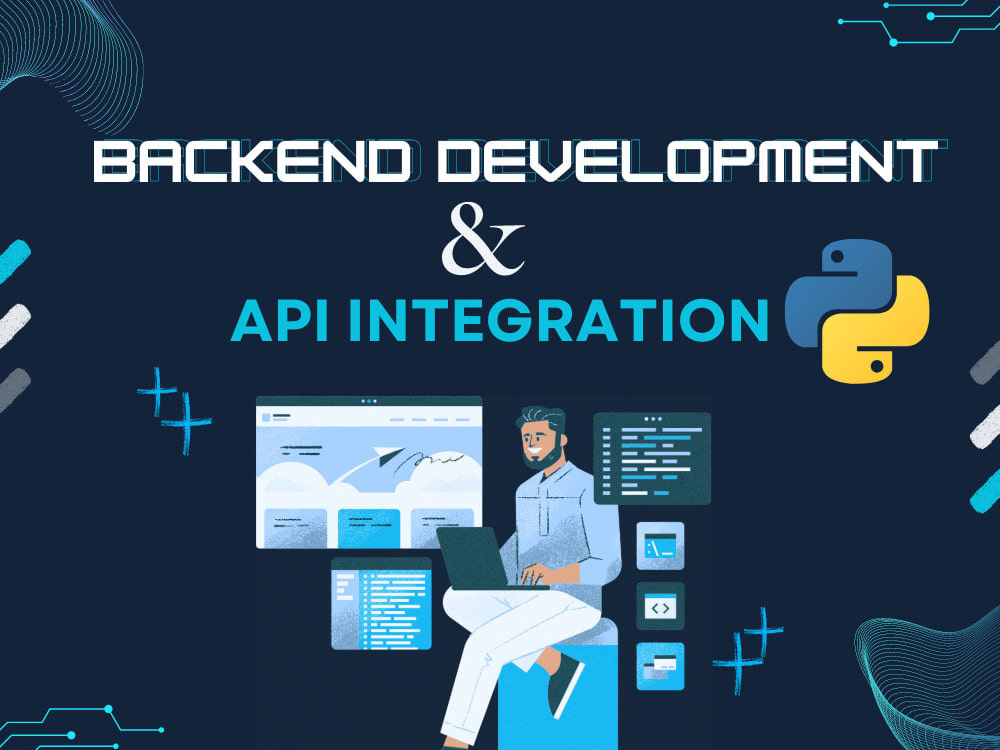 BACKEND DEVELOPMENT
&
API INTEGRATION